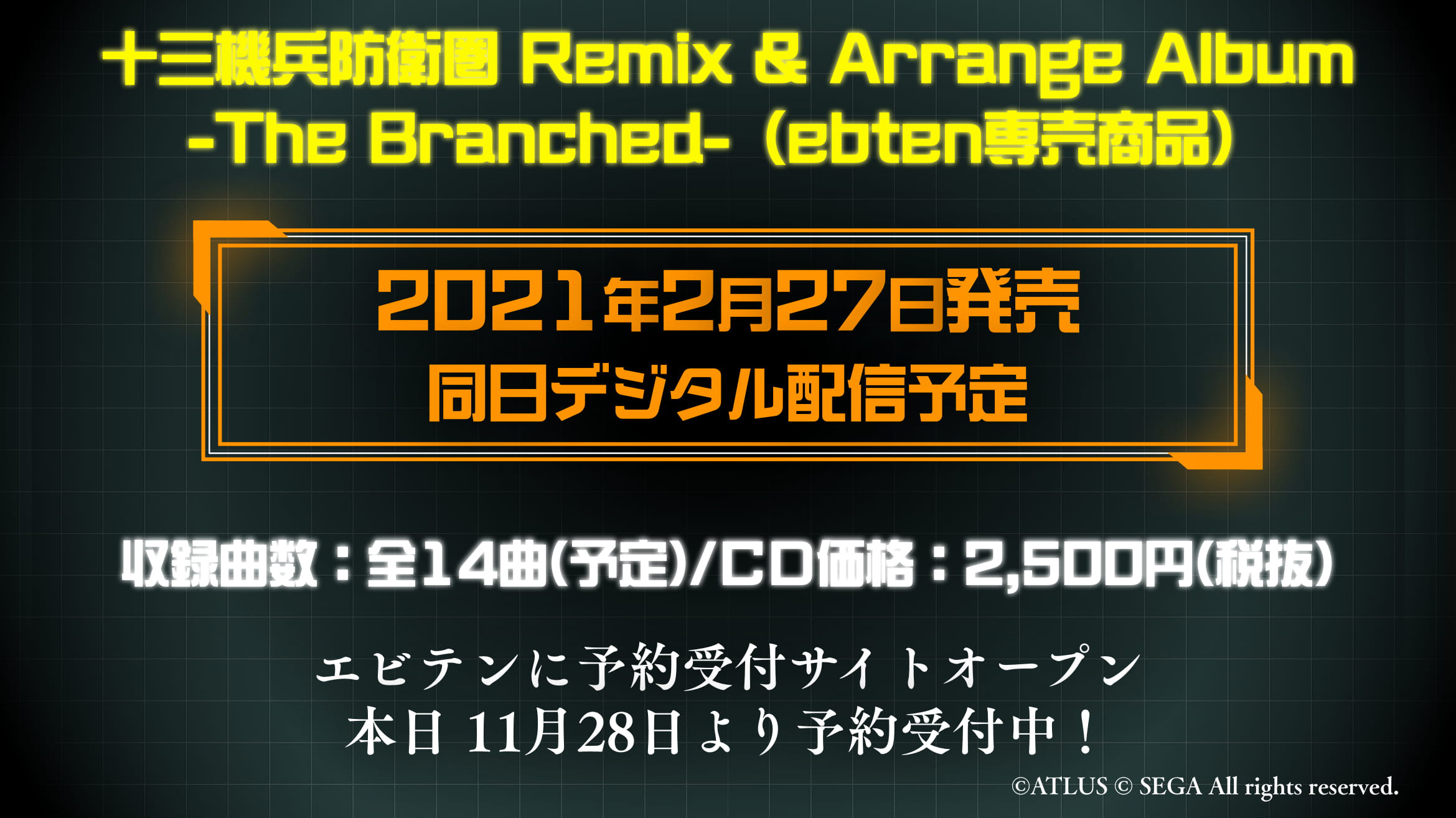 十三機兵防衛圏 Remix & Arrange Album -The Branched-（ebten専売商品）

2021年2月27日発売
同日デジタル配信予定

収録曲数：全14曲(予定)/CD価格：2,500円(税抜)

エビテンに予約受付サイトオープン
本日 11月28日より予約受付中！

©ATLUS © SEGA All rights reserved.